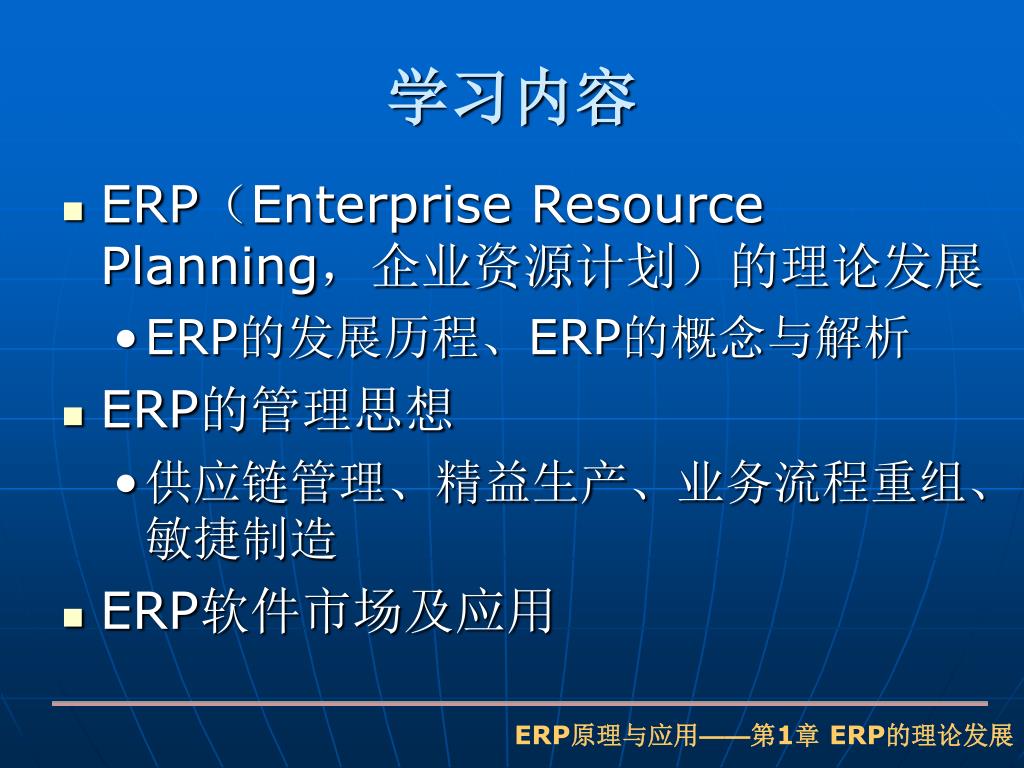 学习内容

■ ERP（Enterprise Resource Planning，企业资源计划）的理论发展

• ERP的发展历程、ERP的概念与解析

■ ERP的管理思想

• 供应链管理、精益生产、业务流程重组、敏捷制造

■ ERP软件市场及应用

ERP原理与应用——第1章 ERP的理论发展